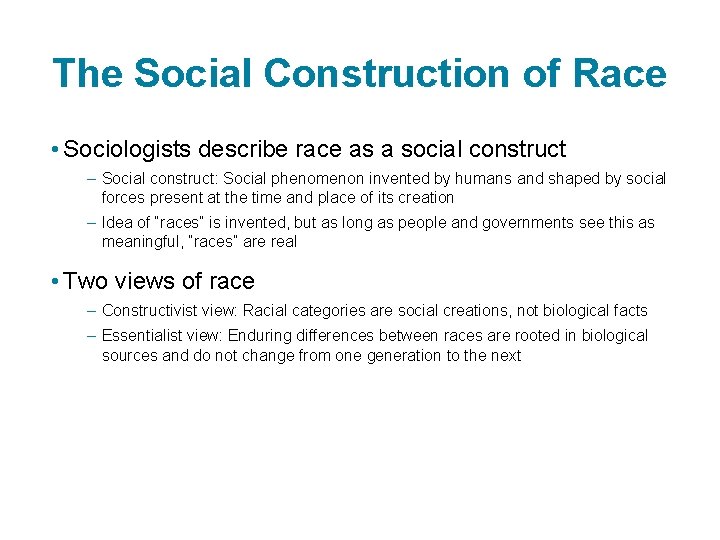 The Social Construction of Race

• Sociologists describe race as a social construct

– Social construct: Social phenomenon invented by humans and shaped by social forces present at the time and place of its creation

– Idea of "races" is invented, but as long as people and governments see this as meaningful, "races" are real

• Two views of race

– Constructivist view: Racial categories are social creations, not biological facts

– Essentialist view: Enduring differences between races are rooted in biological sources and do not change from one generation to the next